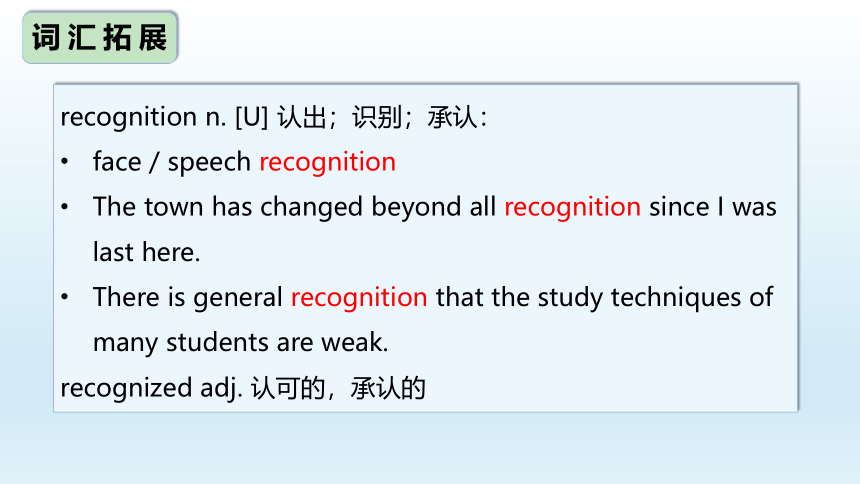 词汇拓展

recognition n. [U] 认出；识别；承认：

• face / speech recognition
• The town has changed beyond all recognition since I was last here.
• There is general recognition that the study techniques of many students are weak.

recognized adj. 认可的，承认的